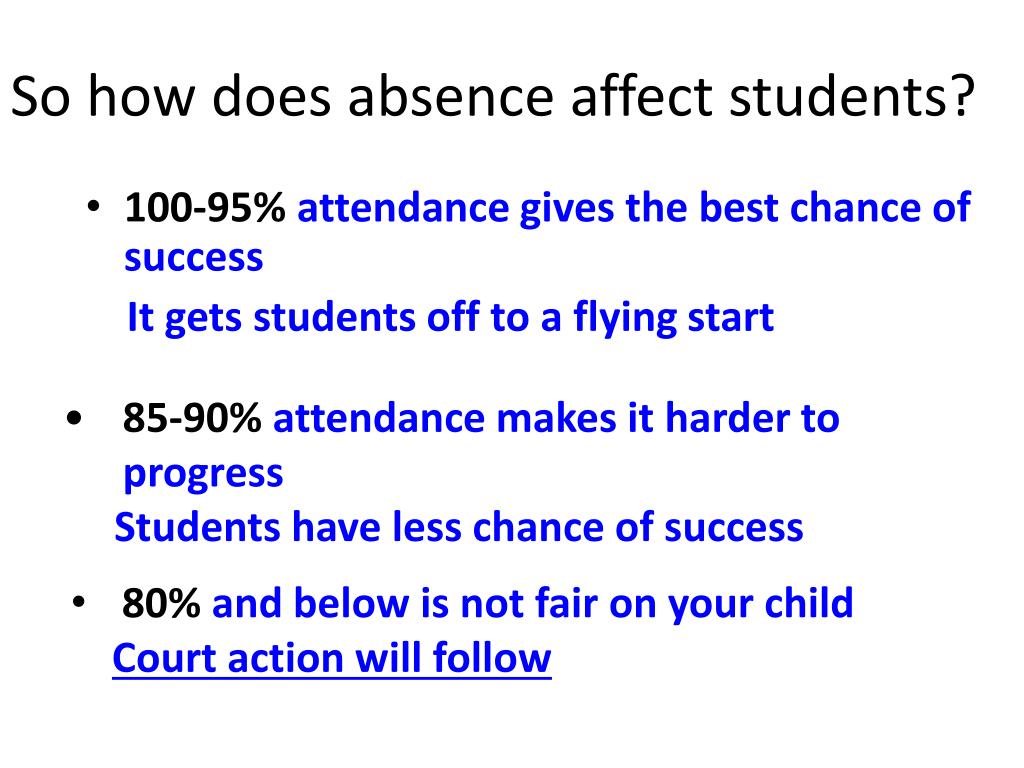 So how does absence affect students?

• 100-95% attendance gives the best chance of success

It gets students off to a flying start

• 85-90% attendance makes it harder to progress

Students have less chance of success

• 80% and below is not fair on your child

Court action will follow